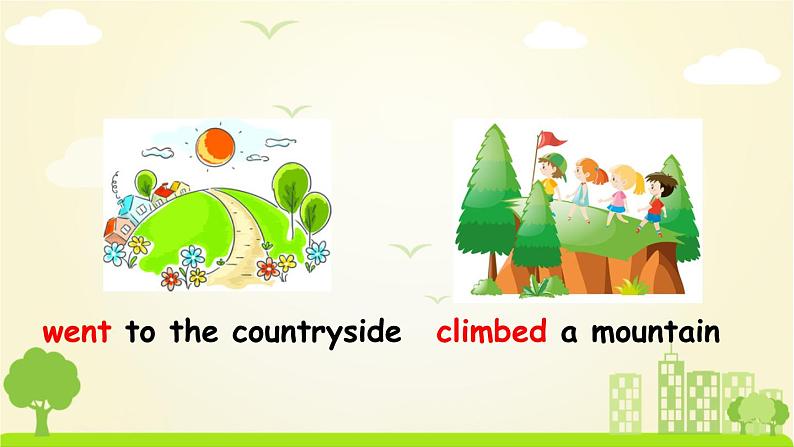 went to the countryside

climbed a mountain